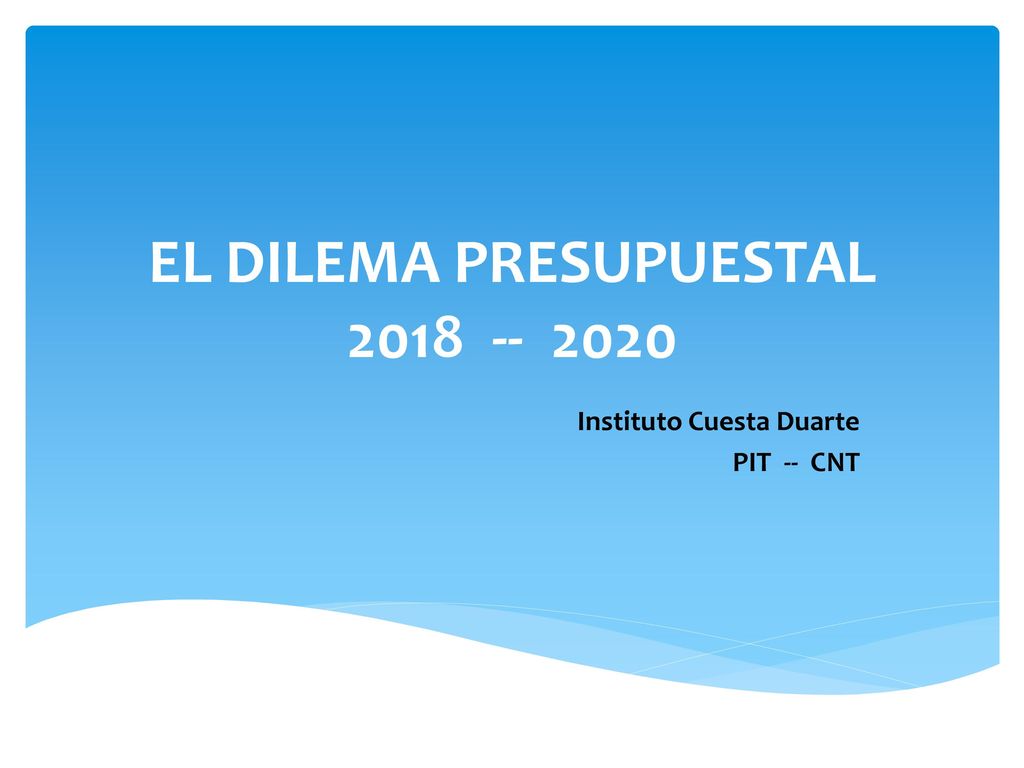 EL DILEMA PRESUPUESTAL 2018 -- 2020

Instituto Cuesta Duarte
PIT -- CNT